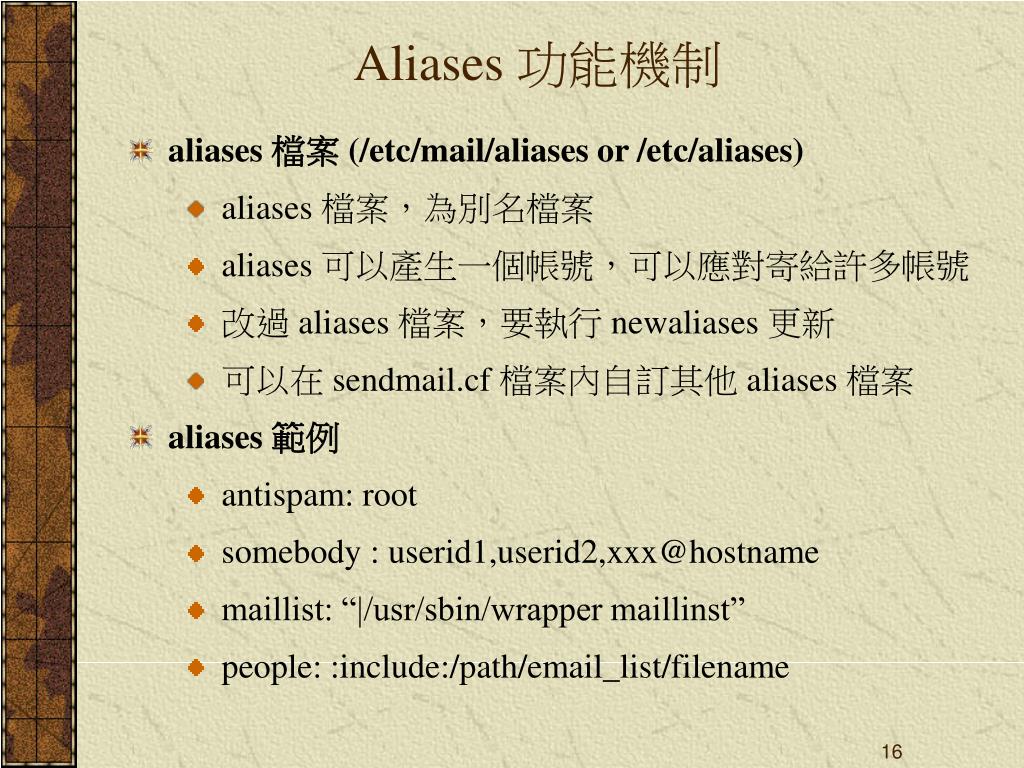 Aliases 功能機制

aliases 檔案 (/etc/mail/aliases or /etc/aliases)

aliases 檔案，為別名檔案

aliases 可以產生一個帳號，可以應對寄給許多帳號

改過 aliases 檔案，要執行 newaliases 更新

可以在 sendmail.cf 檔案內自訂其他 aliases 檔案

aliases 範例

antispam: root

somebody : userid1,userid2,xxx@hostname

maillist: “|/usr/sbin/wrapper maillinst”

people: :include:/path/email_list/filename

16